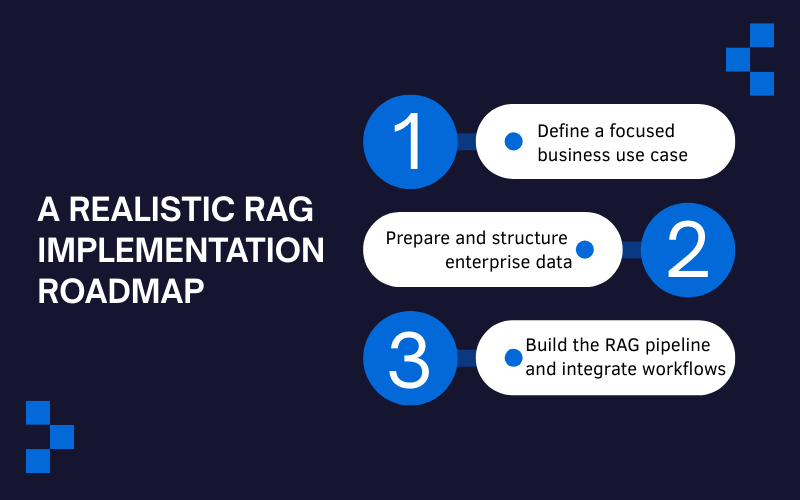 A REALISTIC RAG IMPLEMENTATION ROADMAP

1
Define a focused business use case

Prepare and structure enterprise data
2

3
Build the RAG pipeline and integrate workflows